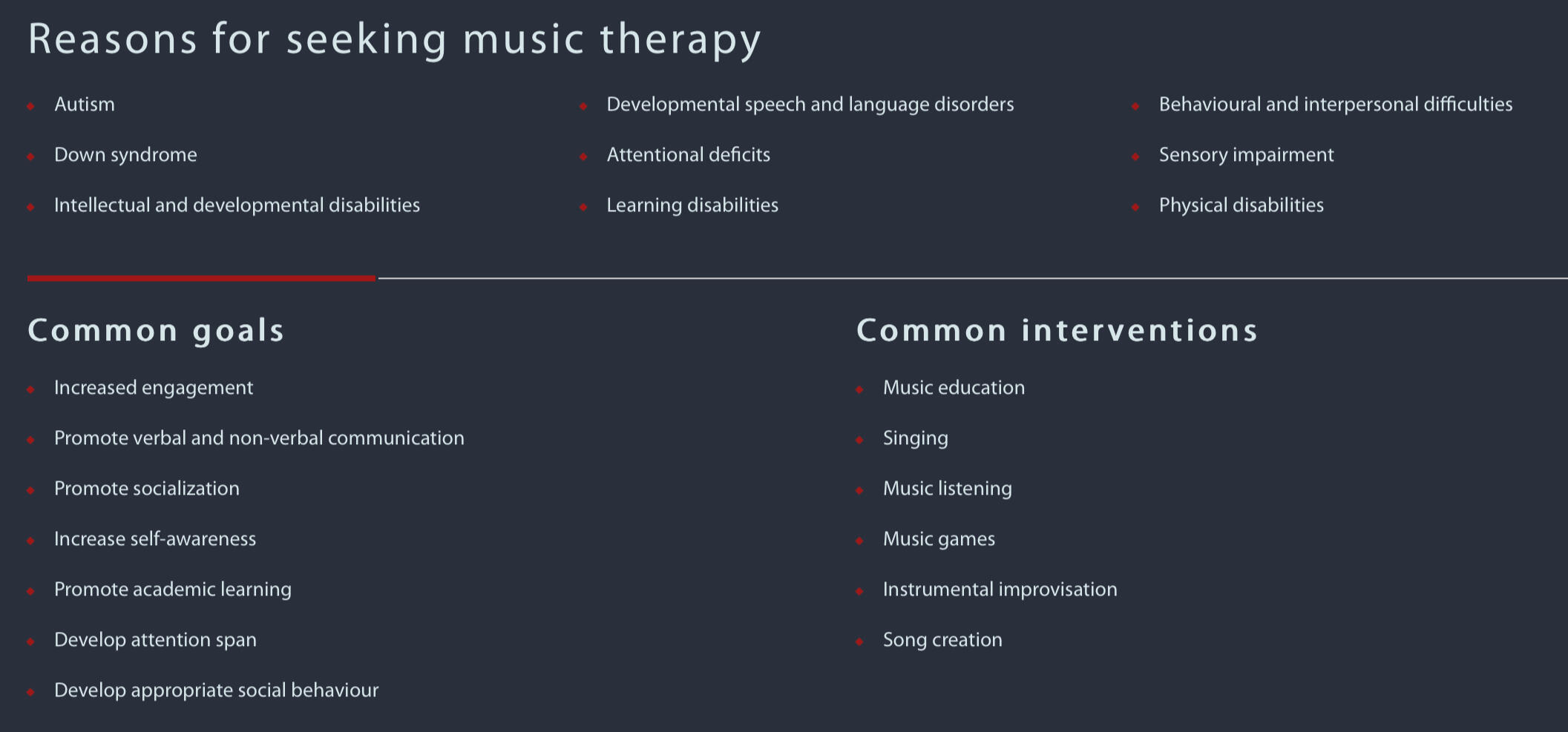 Reasons for seeking music therapy

- Autism
- Down syndrome
- Intellectual and developmental disabilities

- Developmental speech and language disorders
- Attentional deficits
- Learning disabilities

- Behavioural and interpersonal difficulties
- Sensory impairment
- Physical disabilities

Common goals

- Increased engagement
- Promote verbal and non-verbal communication
- Promote socialization
- Increase self-awareness
- Promote academic learning
- Develop attention span
- Develop appropriate social behaviour

Common interventions

- Music education
- Singing
- Music listening
- Music games
- Instrumental improvisation
- Song creation